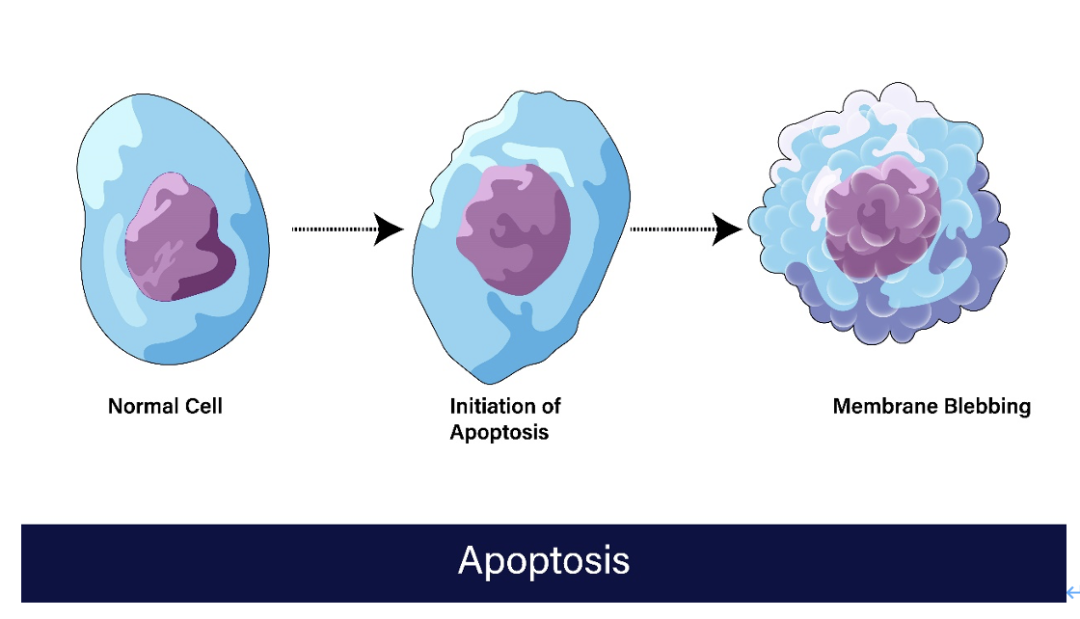 Normal Cell

Initiation of Apoptosis

Membrane Blebbing

Apoptosis